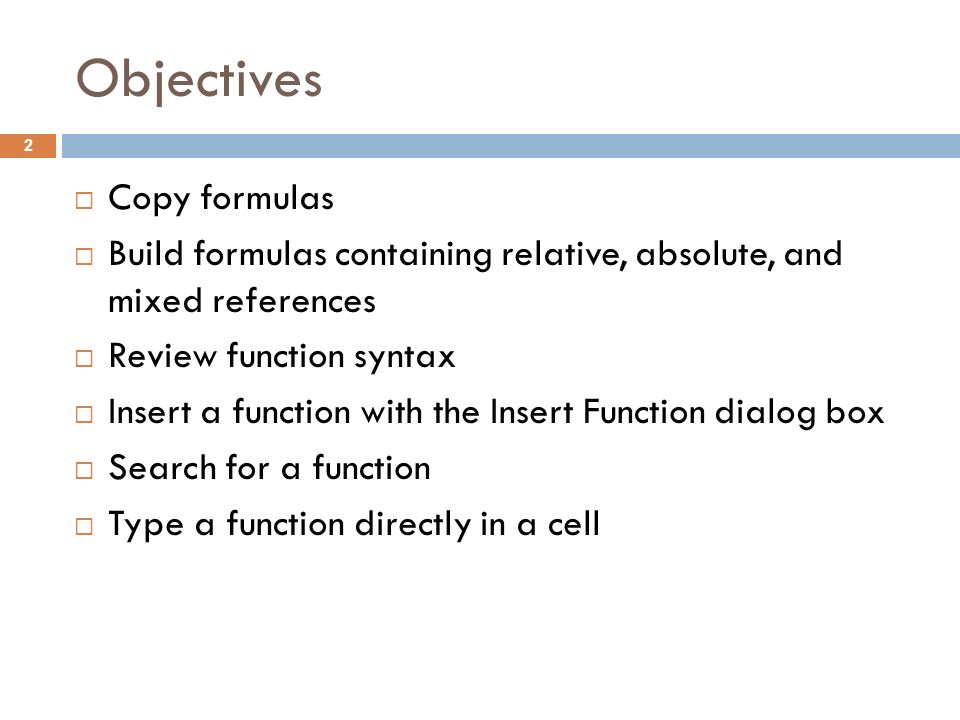 Objectives

2

□ Copy formulas
□ Build formulas containing relative, absolute, and mixed references
□ Review function syntax
□ Insert a function with the Insert Function dialog box
□ Search for a function
□ Type a function directly in a cell